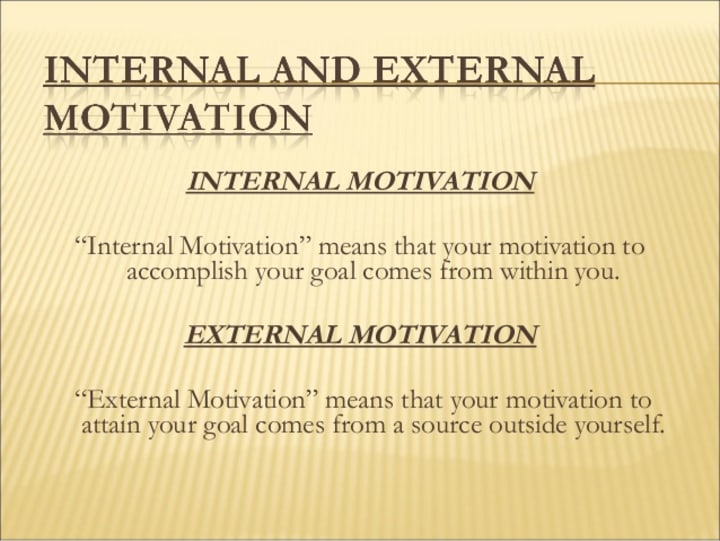 INTERNAL AND EXTERNAL MOTIVATION

INTERNAL MOTIVATION

“Internal Motivation” means that your motivation to accomplish your goal comes from within you.

EXTERNAL MOTIVATION

“External Motivation” means that your motivation to attain your goal comes from a source outside yourself.